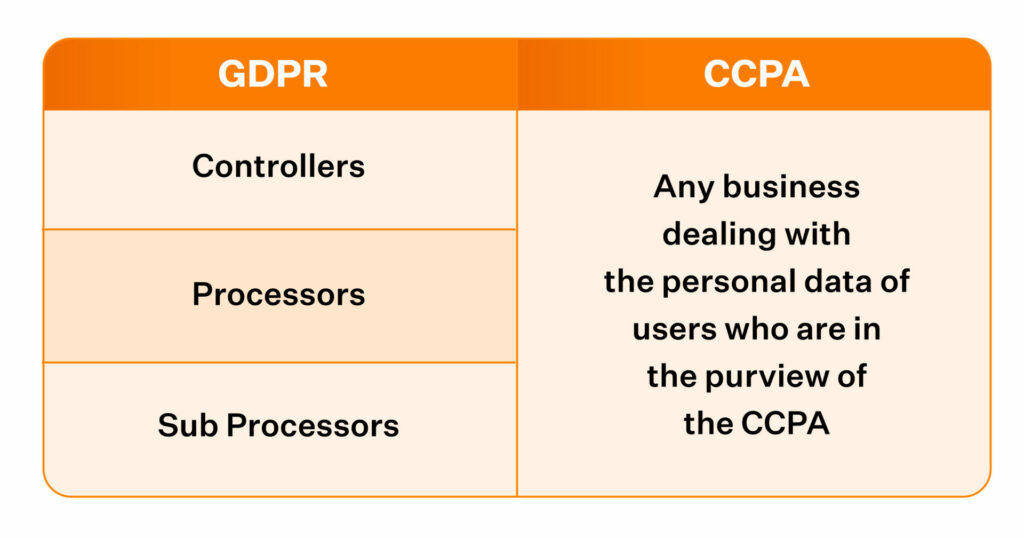 | GDPR | CCPA |
|---|---|
| Controllers | Any business dealing with the personal data of users who are in the purview of the CCPA |
| Processors | |
| Sub Processors | |